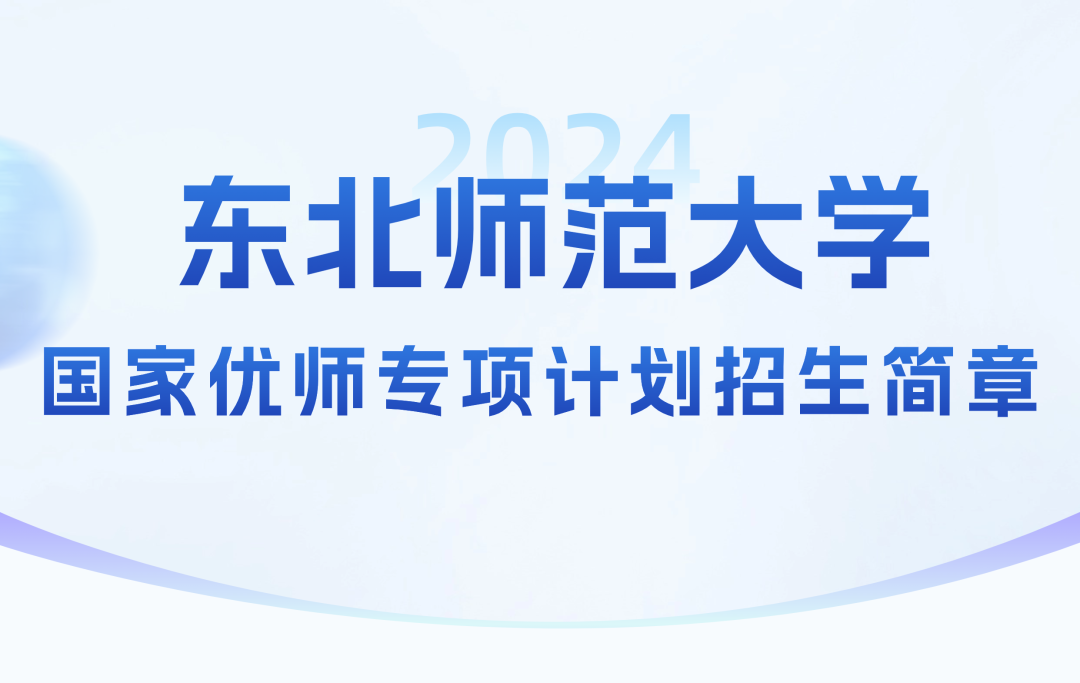 2024

东北师范大学

国家优师专项计划招生简章